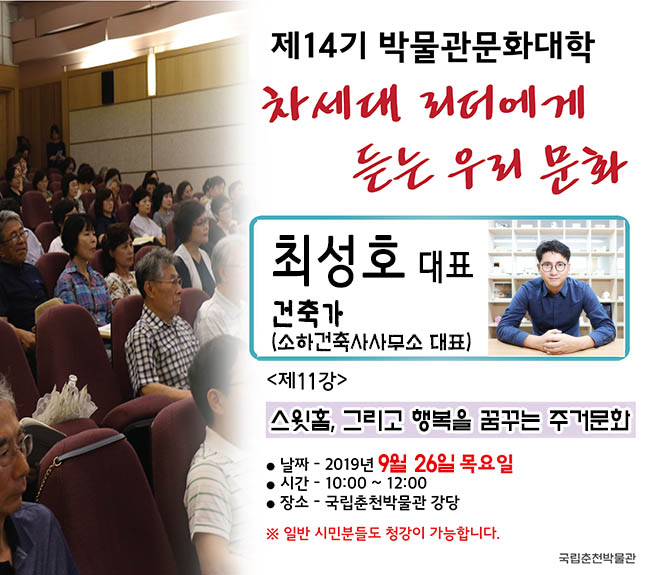 제14기 박물관문화대학

차세대 리더에게 듣는 우리 문화

최성호 대표

건축가
(소하건축사사무소 대표)

<제11강>

스윗홈, 그리고 행복을 꿈꾸는 주거문화

● 날짜 - 2019년 9월 26일 목요일
● 시간 - 10:00 ~ 12:00
● 장소 - 국립춘천박물관 강당

※ 일반 시민분들도 청강이 가능합니다.

국립춘천박물관